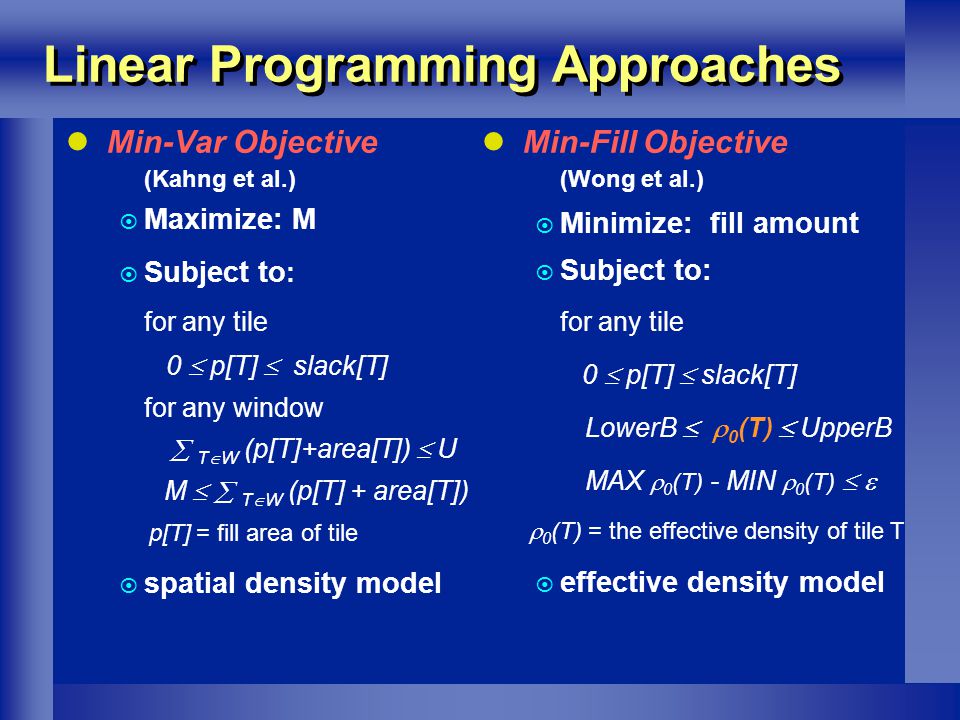 Linear Programming Approaches

Min-Var Objective
(Kahng et al.)

Maximize: M

Subject to:

for any tile

$0 \leq p[T] \leq slack[T]$

for any window

$\sum_{T \in W} (p[T]+area[T]) \leq U$

$M \leq \sum_{T \in W} (p[T] + area[T])$

$p[T]$ = fill area of tile

spatial density model

Min-Fill Objective
(Wong et al.)

Minimize: fill amount

Subject to:

for any tile

$0 \leq p[T] \leq slack[T]$

$LowerB \leq \rho_0(T) \leq UpperB$

$MAX\ \rho_0(T) - MIN\ \rho_0(T) \leq \varepsilon$

$\rho_0(T)$ = the effective density of tile T

effective density model